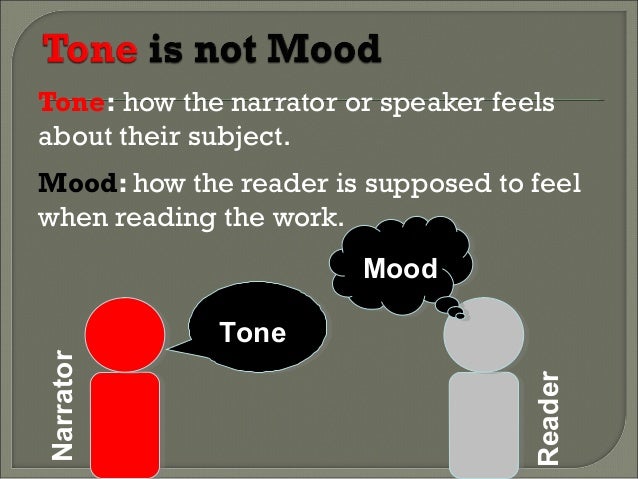 Tone is not Mood

Tone: how the narrator or speaker feels about their subject.

Mood: how the reader is supposed to feel when reading the work.

Mood

Tone

Narrator

Reader